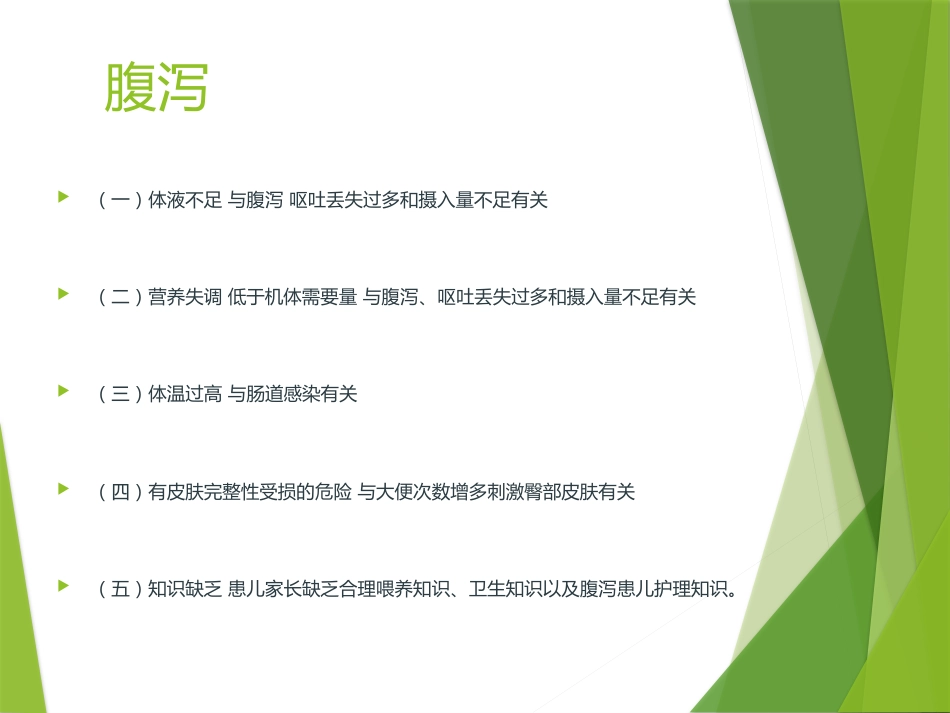 腹泻

（一）体液不足 与腹泻 呕吐丢失过多和摄入量不足有关

（二）营养失调 低于机体需要量 与腹泻、呕吐丢失过多和摄入量不足有关

（三）体温过高 与肠道感染有关

（四）有皮肤完整性受损的危险 与大便次数增多刺激臀部皮肤有关

（五）知识缺乏 患儿家长缺乏合理喂养知识、卫生知识以及腹泻患儿护理知识。